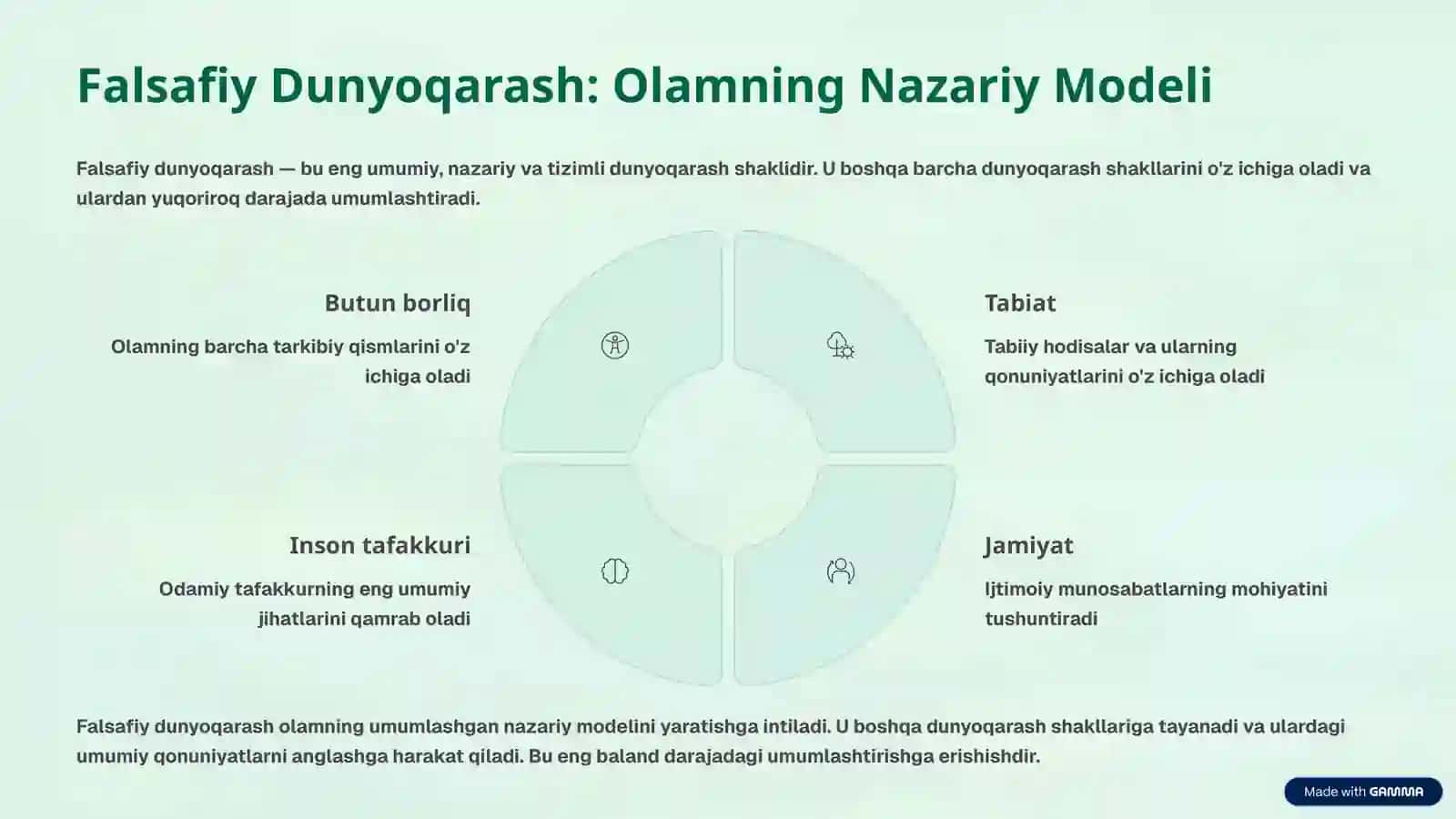 Falsafiy Dunyoqarash: Olamning Nazariy Modeli

Falsafiy dunyoqarash — bu eng umumiy, nazariy va tizimli dunyoqarash shaklidir. U boshqa barcha dunyoqarash shakllarini o'z ichiga oladi va ulardan yuqoriroq darajada umumlashtiradi.

Butun borliq

Olamning barcha tarkibiy qismlarini o'z ichiga oladi

Tabiat

Tabiiy hodisalar va ularning qonuniyatlarini o'z ichiga oladi

Inson tafakkuri

Odamiy tafakkurning eng umumiy jihatlarini qamrab oladi

Jamiyat

Ijtimoiy munosabatlarning mohiyatini tushuntiradi

Falsafiy dunyoqarash olamning umumlashgan nazariy modelini yaratishga intiladi. U boshqa dunyoqarash shakllariga tayanadi va ulardagi umumiy qonuniyatlarni anglashga harakat qiladi. Bu eng baland darajadagi umumlashtirishga erishishdir.

Made with GAMMA